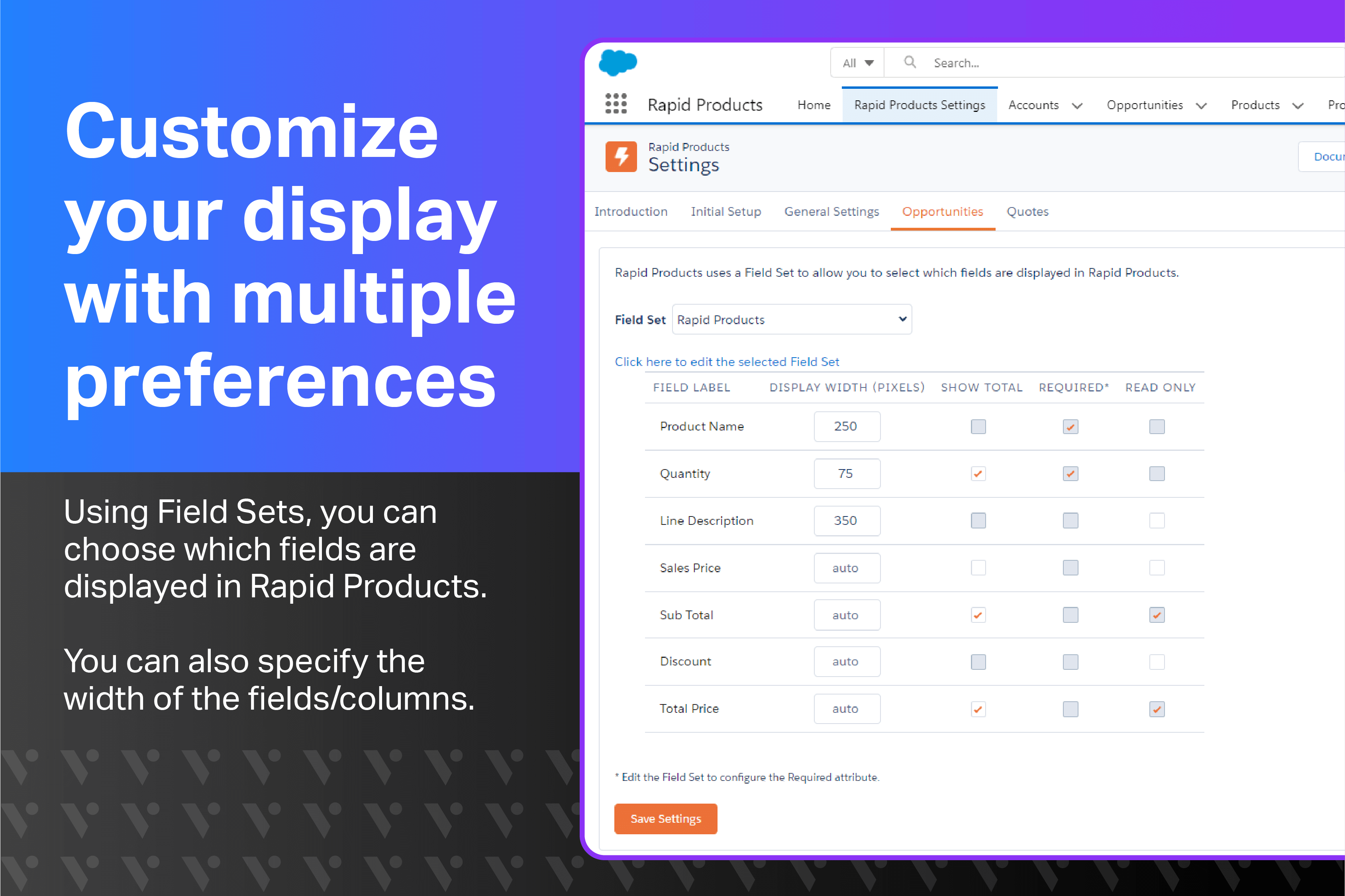 Customize your display with multiple preferences

Using Field Sets, you can choose which fields are displayed in Rapid Products.

You can also specify the width of the fields/columns.

All Search...

Rapid Products Home Rapid Products Settings Accounts Opportunities Products Pro

Rapid Products
Settings

Docu

Introduction Initial Setup General Settings Opportunities Quotes

Rapid Products uses a Field Set to allow you to select which fields are displayed in Rapid Products.

Field Set Rapid Products

Click here to edit the selected Field Set

| FIELD LABEL | DISPLAY WIDTH (PIXELS) | SHOW TOTAL | REQUIRED* | READ ONLY |
|---|---|---|---|---|
| Product Name | 250 | | ✓ | |
| Quantity | 75 | ✓ | ✓ | |
| Line Description | 350 | | | |
| Sales Price | auto | | | |
| Sub Total | auto | ✓ | | ✓ |
| Discount | auto | | | |
| Total Price | auto | ✓ | | ✓ |

* Edit the Field Set to configure the Required attribute.

Save Settings